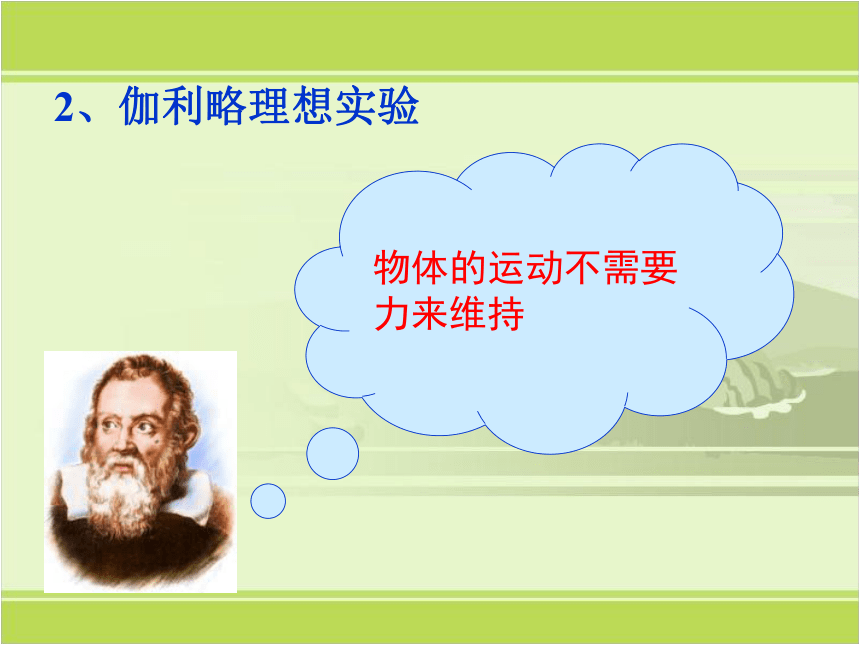 2、伽利略理想实验

物体的运动不需要力来维持